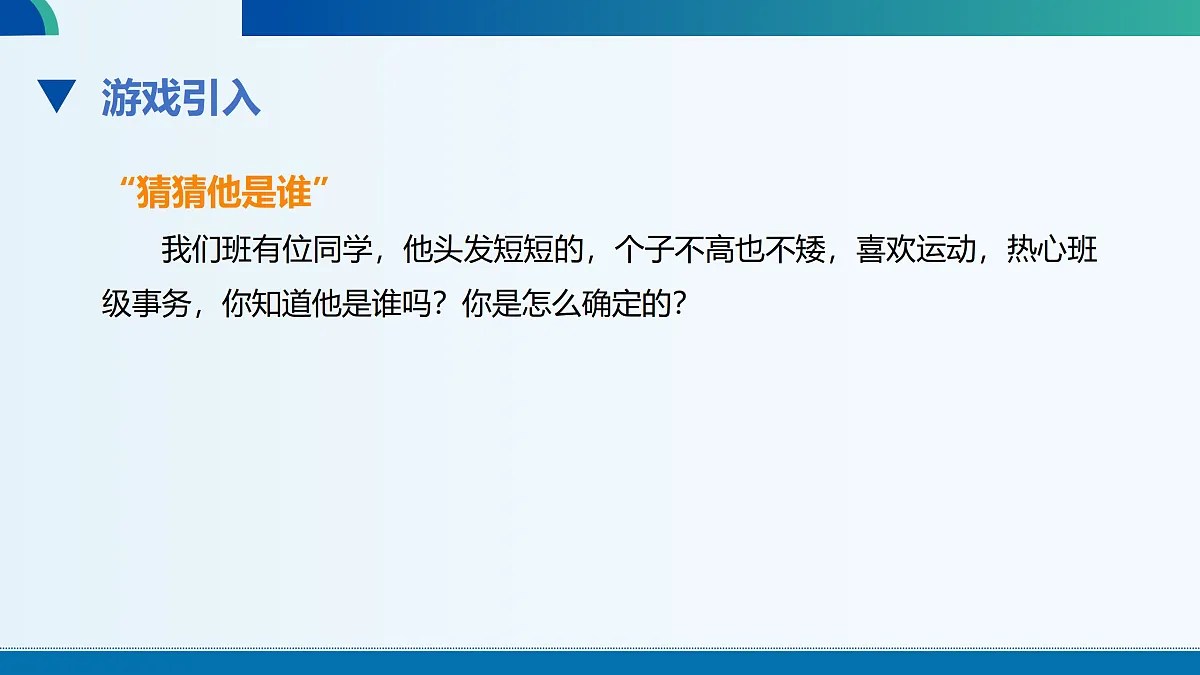 游戏引入

“猜猜他是谁”

我们班有位同学，他头发短短的，个子不高也不矮，喜欢运动，热心班级事务，你知道他是谁吗？你是怎么确定的？